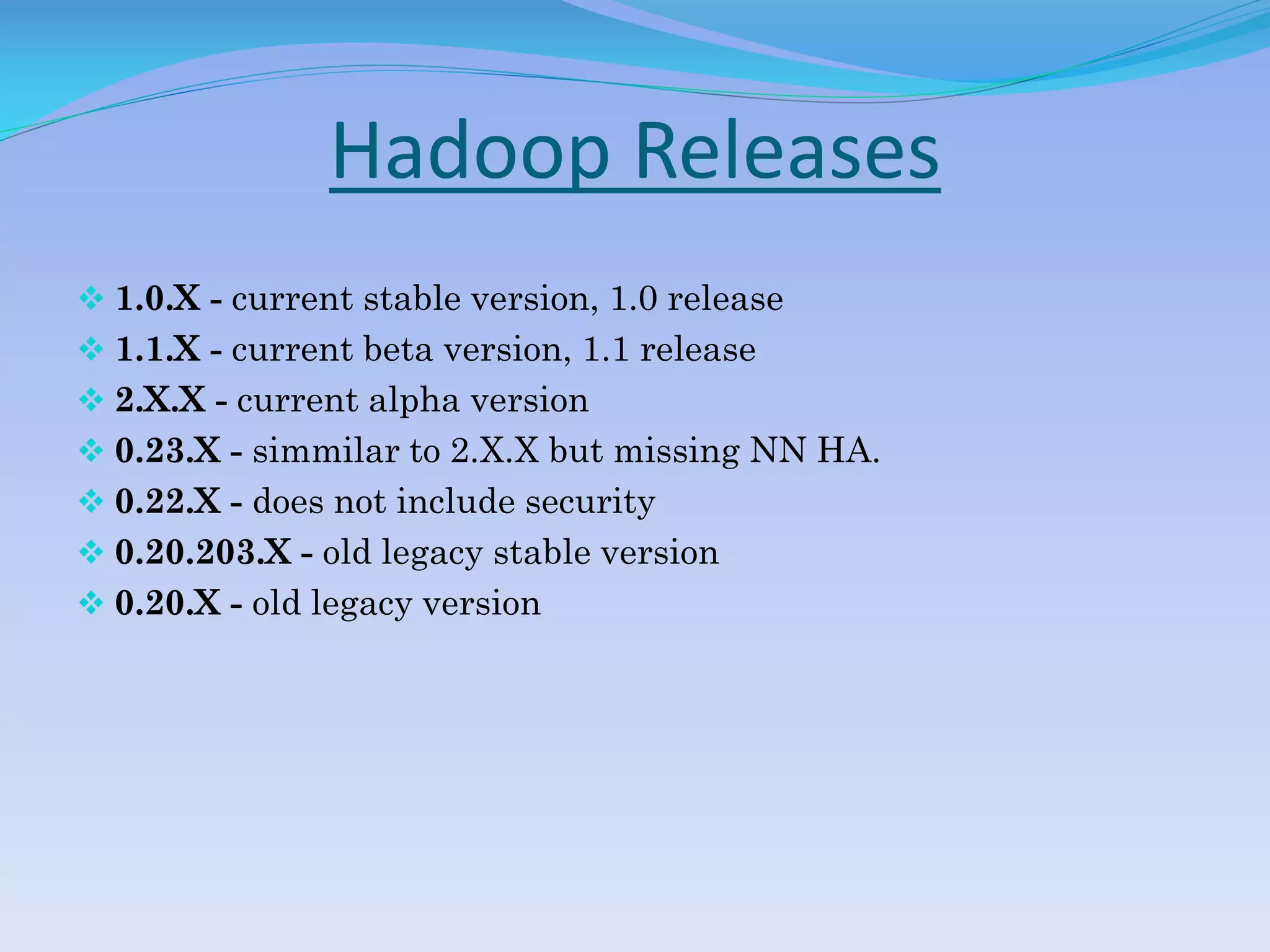 Hadoop Releases

❖ 1.0.X - current stable version, 1.0 release
❖ 1.1.X - current beta version, 1.1 release
❖ 2.X.X - current alpha version
❖ 0.23.X - simmilar to 2.X.X but missing NN HA.
❖ 0.22.X - does not include security
❖ 0.20.203.X - old legacy stable version
❖ 0.20.X - old legacy version